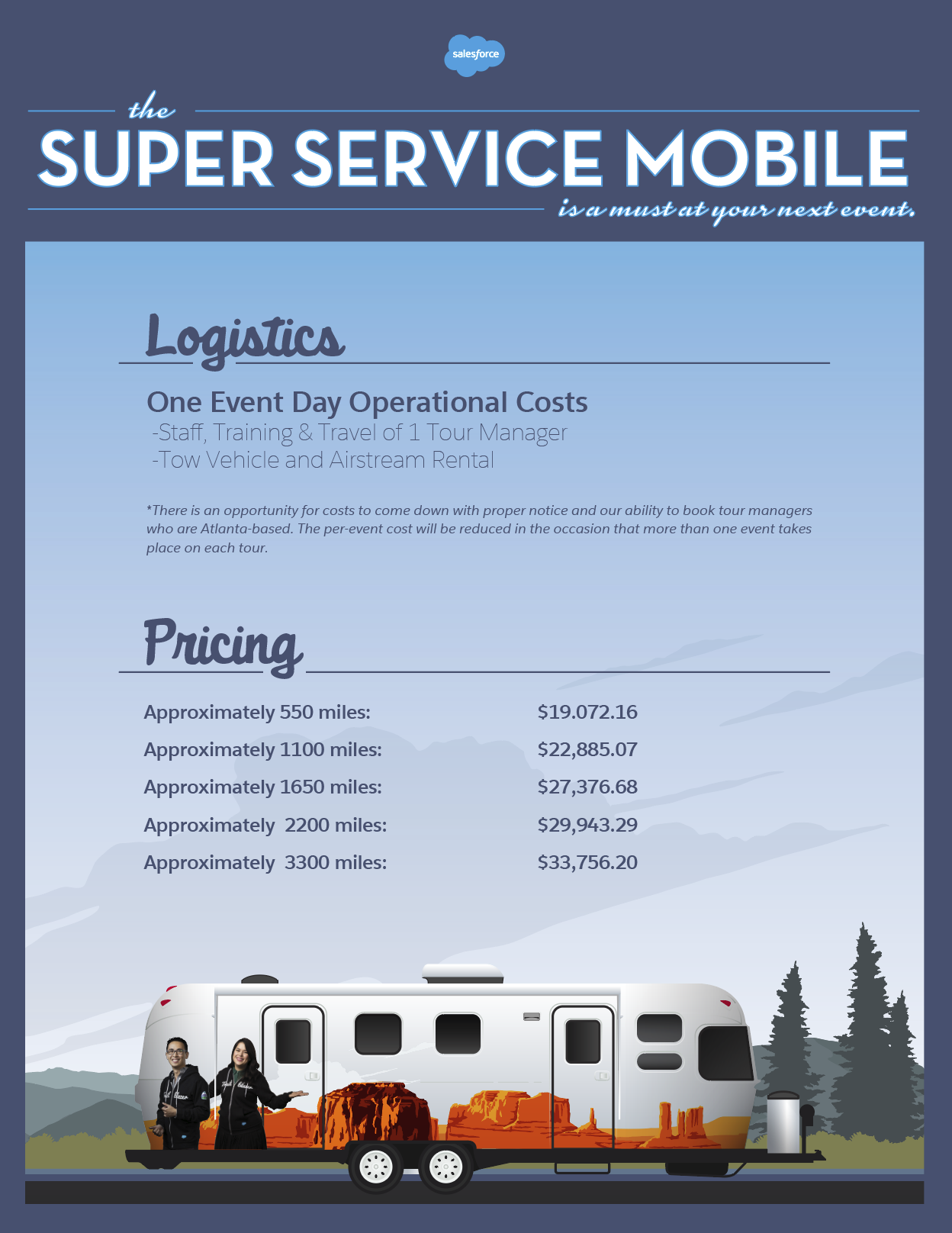 salesforce

the
SUPER SERVICE MOBILE
is a must at your next event.

Logistics

One Event Day Operational Costs
-Staff, Training & Travel of 1 Tour Manager
-Tow Vehicle and Airstream Rental

*There is an opportunity for costs to come down with proper notice and our ability to book tour managers who are Atlanta-based. The per-event cost will be reduced in the occasion that more than one event takes place on each tour.

Pricing

| | |
|---|---|
| Approximately 550 miles: | $19.072.16 |
| Approximately 1100 miles: | $22,885.07 |
| Approximately 1650 miles: | $27,376.68 |
| Approximately 2200 miles: | $29,943.29 |
| Approximately 3300 miles: | $33,756.20 |